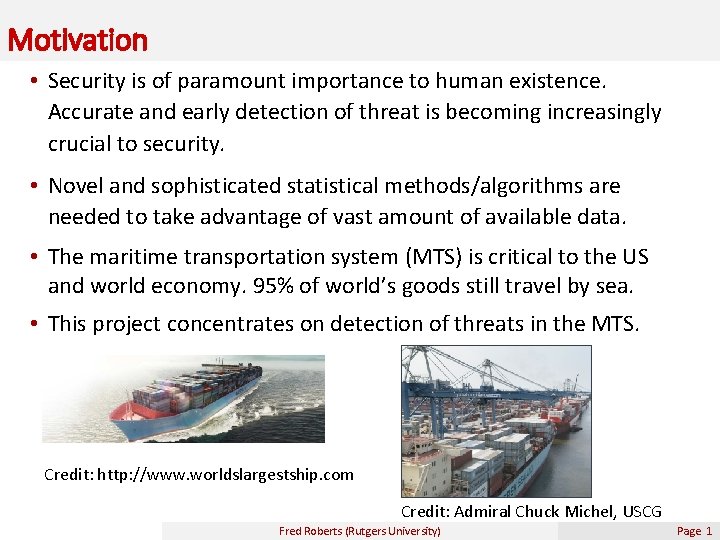 Motivation

• Security is of paramount importance to human existence. Accurate and early detection of threat is becoming increasingly crucial to security.

• Novel and sophisticated statistical methods/algorithms are needed to take advantage of vast amount of available data.

• The maritime transportation system (MTS) is critical to the US and world economy. 95% of world's goods still travel by sea.

• This project concentrates on detection of threats in the MTS.

Credit: http://www.worldslargestship.com

Credit: Admiral Chuck Michel, USCG

Fred Roberts (Rutgers University)

Page 1